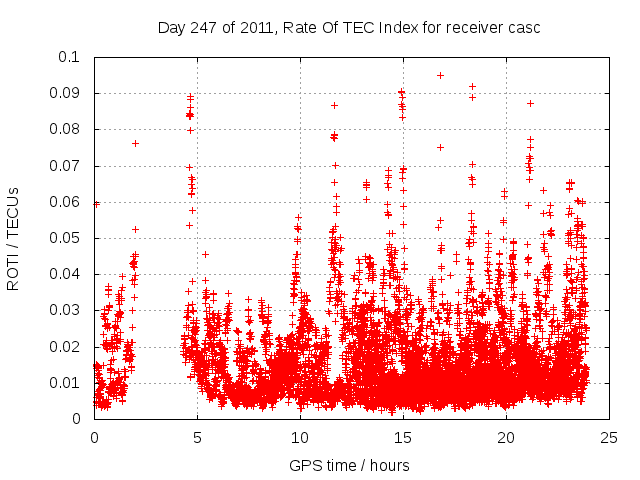 Day 247 of 2011, Rate Of TEC Index for receiver casc

ROTI / TECUs

0.1
0.09
0.08
0.07
0.06
0.05
0.04
0.03
0.02
0.01
0

0
5
10
15
20
25

GPS time / hours